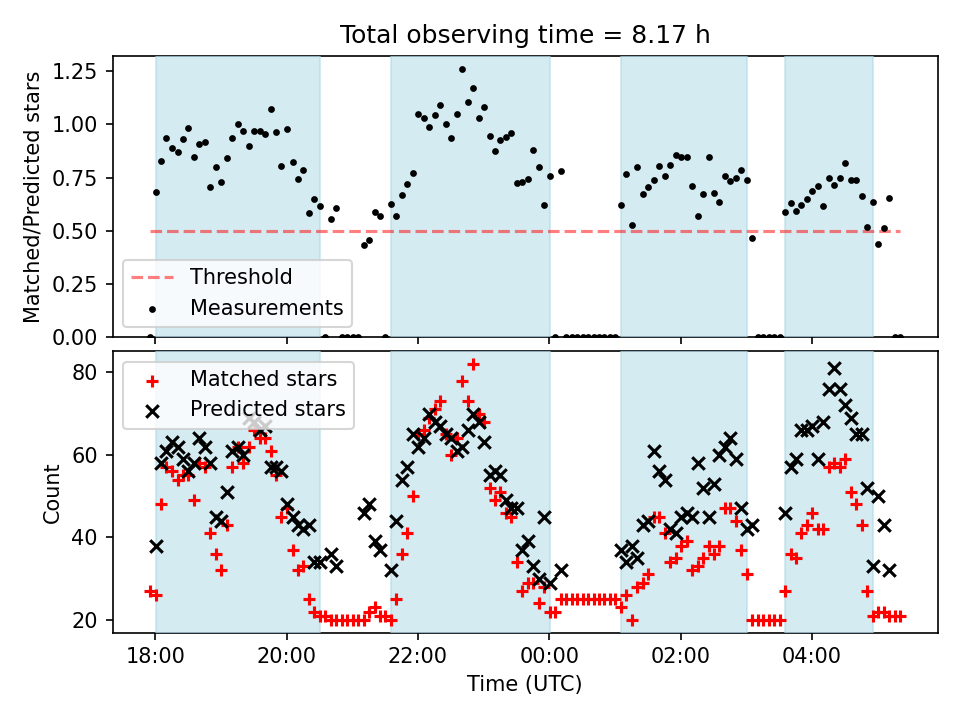 Total observing time = 8.17 h

Matched/Predicted stars

1.25
1.00
0.75
0.50
0.25
0.00

Threshold
Measurements

Count

80
60
40
20

Matched stars
Predicted stars

18:00
20:00
22:00
00:00
02:00
04:00

Time (UTC)